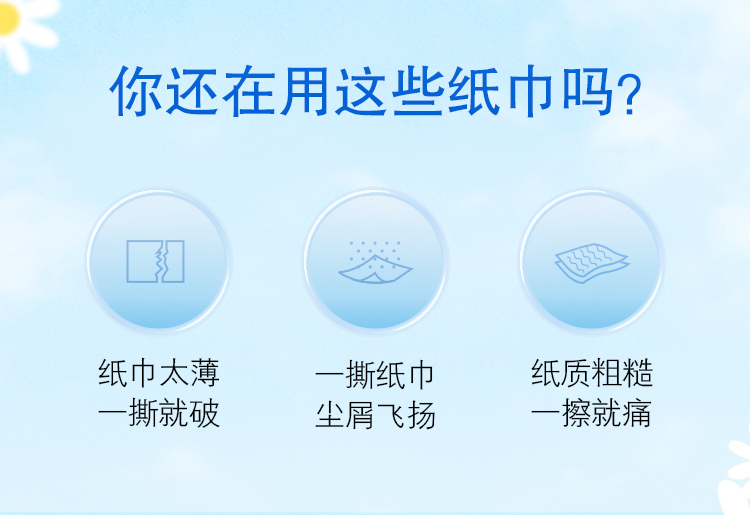 你还在用这些纸巾吗?

纸巾太薄
一撕就破

一撕纸巾
尘屑飞扬

纸质粗糙
一擦就痛